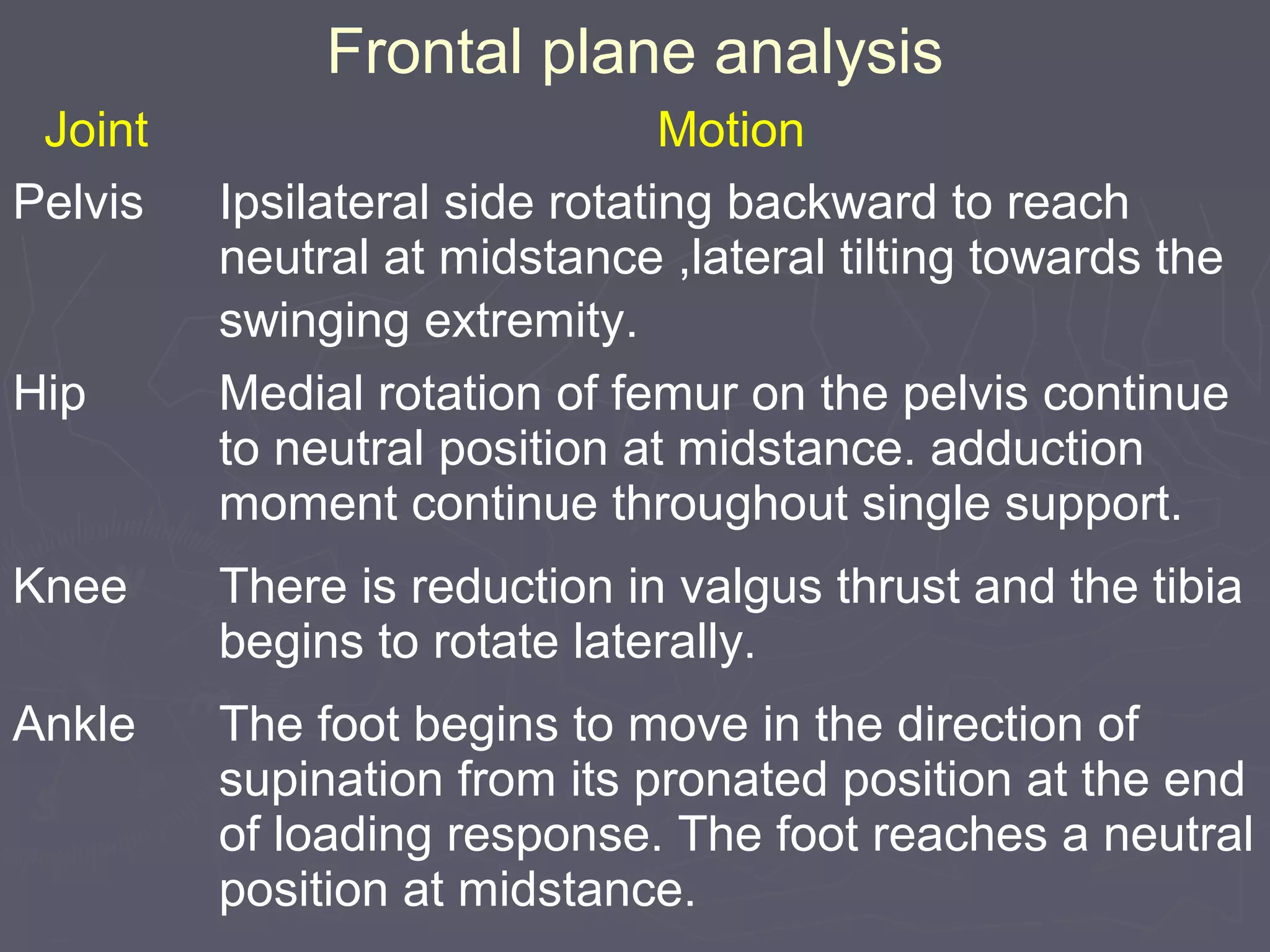 Frontal plane analysis

| Joint | Motion |
|---|---|
| Pelvis | Ipsilateral side rotating backward to reach neutral at midstance ,lateral tilting towards the swinging extremity. |
| Hip | Medial rotation of femur on the pelvis continue to neutral position at midstance. adduction moment continue throughout single support. |
| Knee | There is reduction in valgus thrust and the tibia begins to rotate laterally. |
| Ankle | The foot begins to move in the direction of supination from its pronated position at the end of loading response. The foot reaches a neutral position at midstance. |